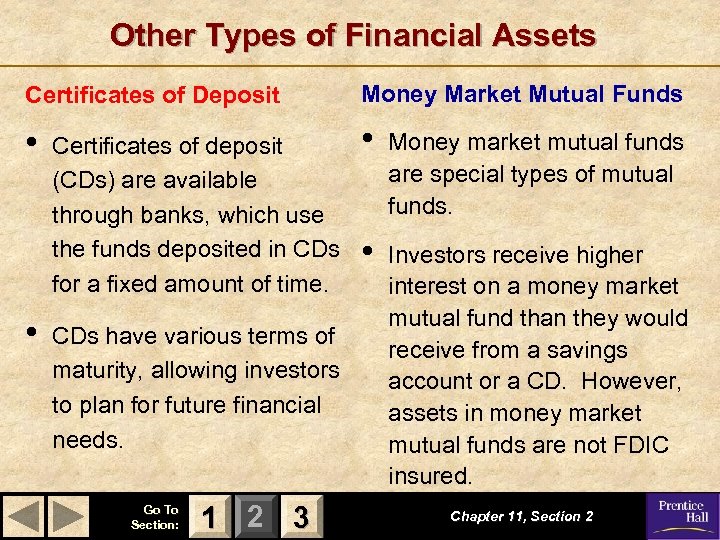 Other Types of Financial Assets

Certificates of Deposit

• Certificates of deposit (CDs) are available through banks, which use the funds deposited in CDs for a fixed amount of time.

• CDs have various terms of maturity, allowing investors to plan for future financial needs.

Money Market Mutual Funds

• Money market mutual funds are special types of mutual funds.

• Investors receive higher interest on a money market mutual fund than they would receive from a savings account or a CD. However, assets in money market mutual funds are not FDIC insured.

Go To Section: 1 2 3

Chapter 11, Section 2

Prentice Hall